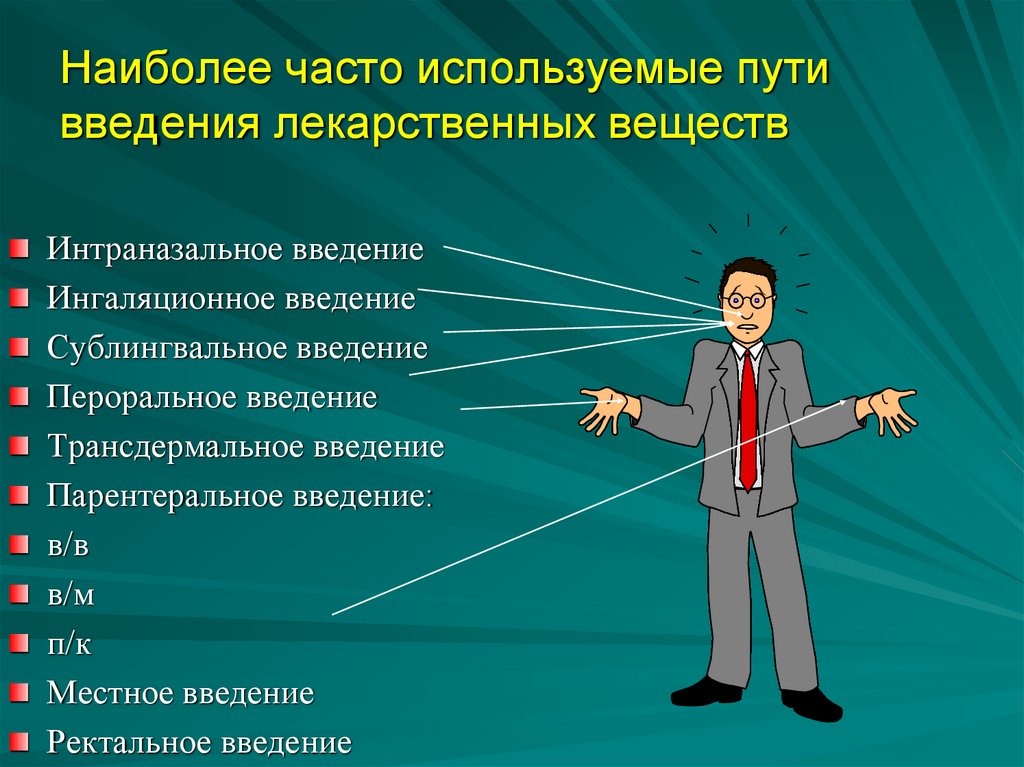 Наиболее часто используемые пути введения лекарственных веществ

Интраназальное введение
Ингаляционное введение
Сублингвальное введение
Пероральное введение
Трансдермальное введение
Парентеральное введение:
в/в
в/м
п/к
Местное введение
Ректальное введение